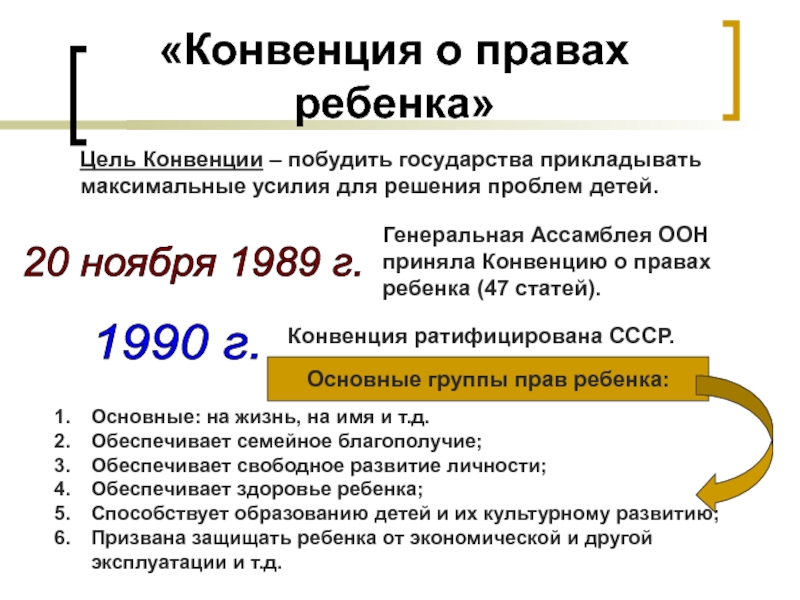 «Конвенция о правах ребенка»

Цель Конвенции – побудить государства прикладывать максимальные усилия для решения проблем детей.

20 ноября 1989 г.

Генеральная Ассамблея ООН приняла Конвенцию о правах ребенка (47 статей).

1990 г.

Конвенция ратифицирована СССР.

Основные группы прав ребенка:

1. Основные: на жизнь, на имя и т.д.
2. Обеспечивает семейное благополучие;
3. Обеспечивает свободное развитие личности;
4. Обеспечивает здоровье ребенка;
5. Способствует образованию детей и их культурному развитию;
6. Призвана защищать ребенка от экономической и другой эксплуатации и т.д.